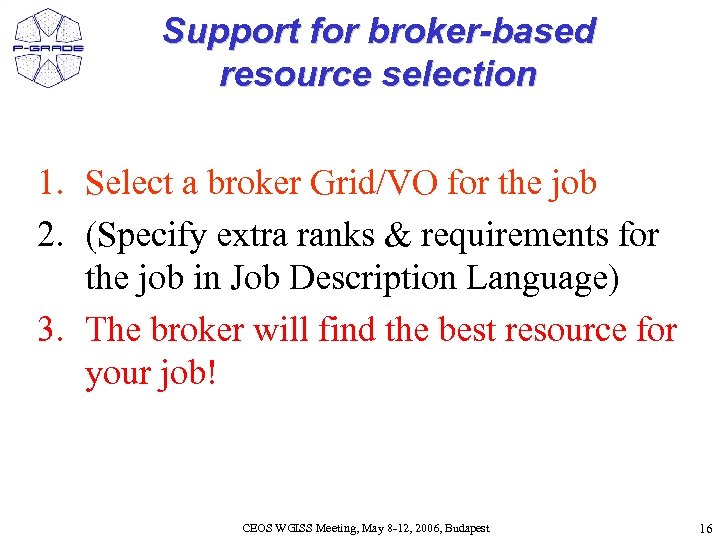 P-GRADE

Support for broker-based resource selection

1. Select a broker Grid/VO for the job
2. (Specify extra ranks & requirements for the job in Job Description Language)
3. The broker will find the best resource for your job!

CEOS WGISS Meeting, May 8-12, 2006, Budapest

16